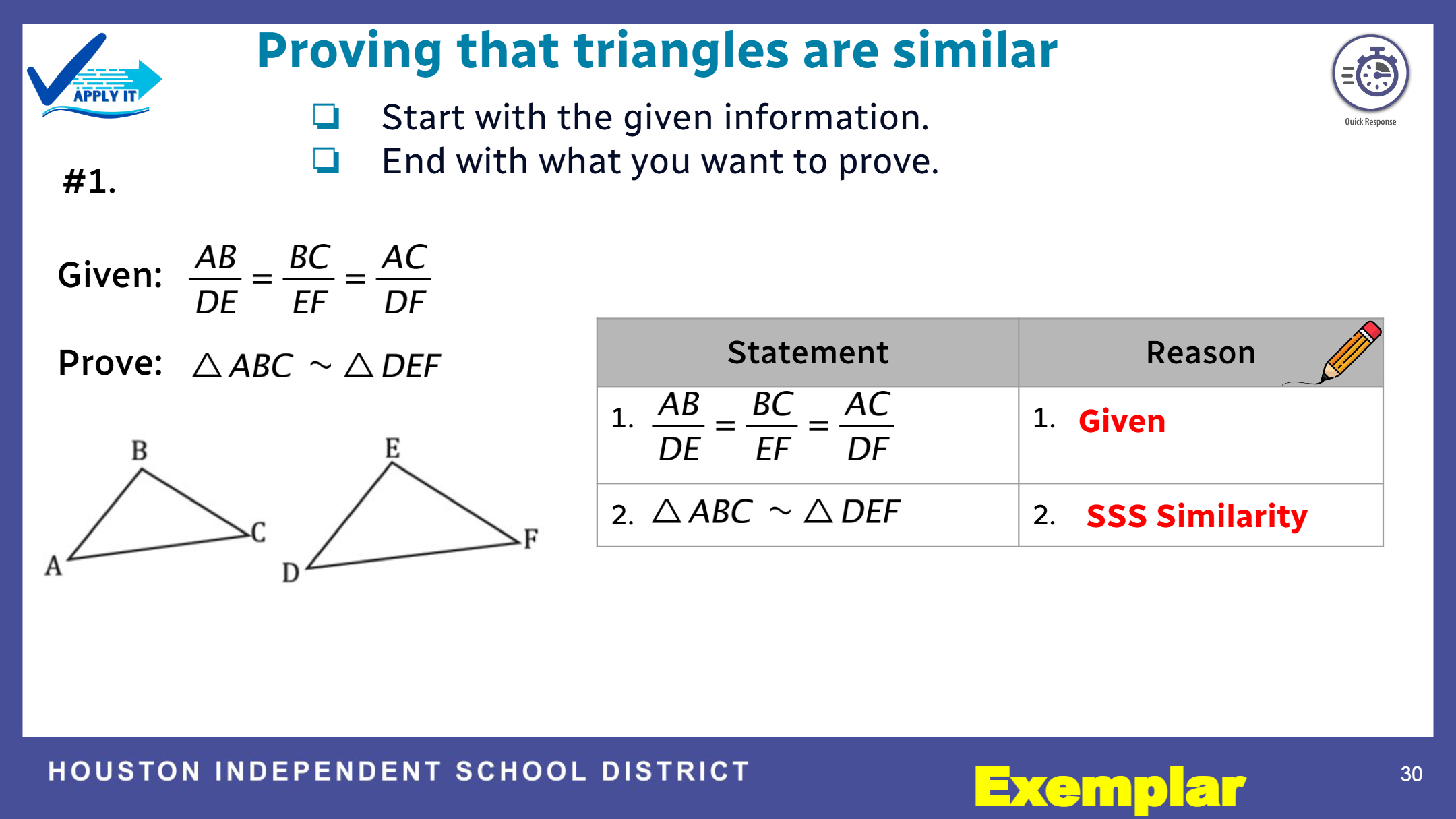 APPLY IT

Proving that triangles are similar

Quick Response

❑ Start with the given information.
❑ End with what you want to prove.

#1.

Given: $\frac{AB}{DE} = \frac{BC}{EF} = \frac{AC}{DF}$

Prove: $\triangle ABC \sim \triangle DEF$

B
C
A
E
F
D

| Statement | Reason |
|---|---|
| 1. $\frac{AB}{DE} = \frac{BC}{EF} = \frac{AC}{DF}$ | 1. Given |
| 2. $\triangle ABC \sim \triangle DEF$ | 2. SSS Similarity |

HOUSTON INDEPENDENT SCHOOL DISTRICT

Exemplar

30